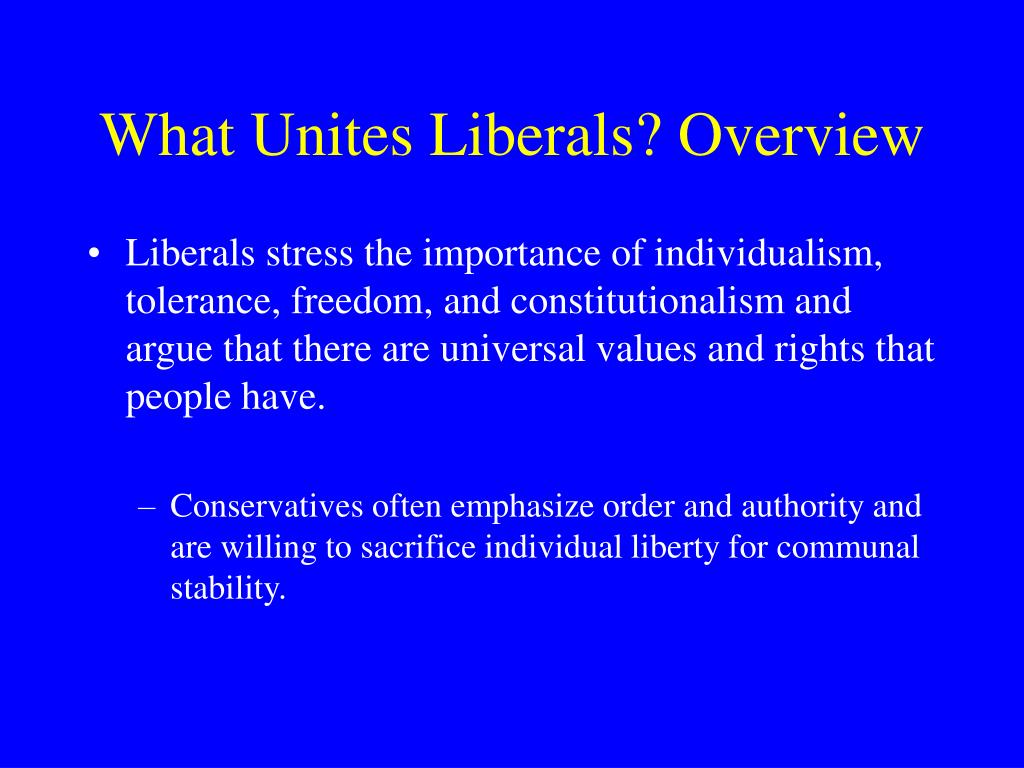 What Unites Liberals? Overview

• Liberals stress the importance of individualism, tolerance, freedom, and constitutionalism and argue that there are universal values and rights that people have.

– Conservatives often emphasize order and authority and are willing to sacrifice individual liberty for communal stability.